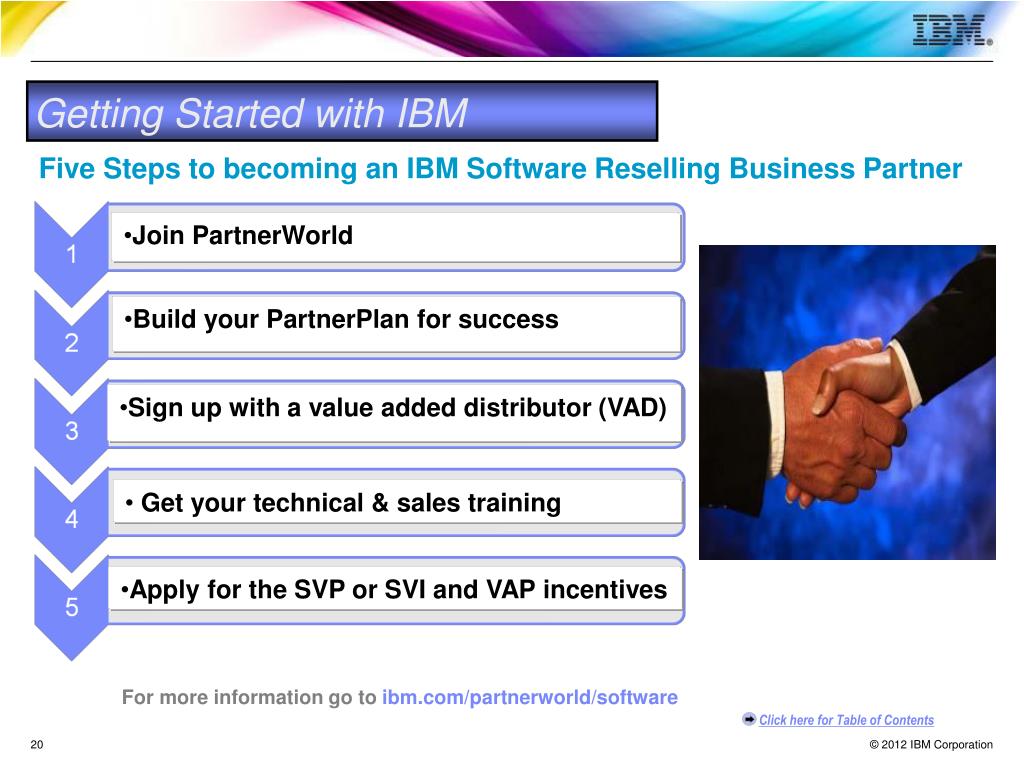 IBM

Getting Started with IBM

Five Steps to becoming an IBM Software Reselling Business Partner

1 •Join PartnerWorld

2 •Build your PartnerPlan for success

3 •Sign up with a value added distributor (VAD)

4 • Get your technical & sales training

5 •Apply for the SVP or SVI and VAP incentives

For more information go to ibm.com/partnerworld/software

Click here for Table of Contents

20

© 2012 IBM Corporation